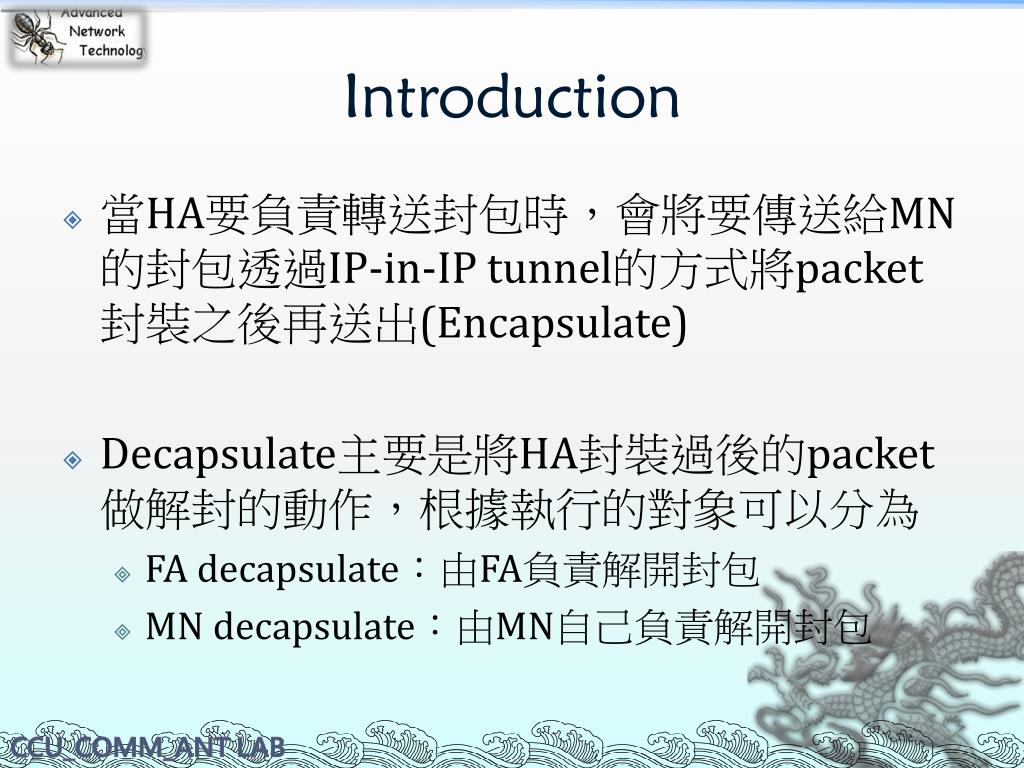 Advanced Network Technolog

Introduction

當HA要負責轉送封包時，會將要傳送給MN的封包透過IP-in-IP tunnel的方式將packet封裝之後再送出(Encapsulate)

Decapsulate主要是將HA封裝過後的packet做解封的動作，根據執行的對象可以分為

FA decapsulate：由FA負責解開封包

MN decapsulate：由MN自己負責解開封包

CCU_COMM_ANT LAB